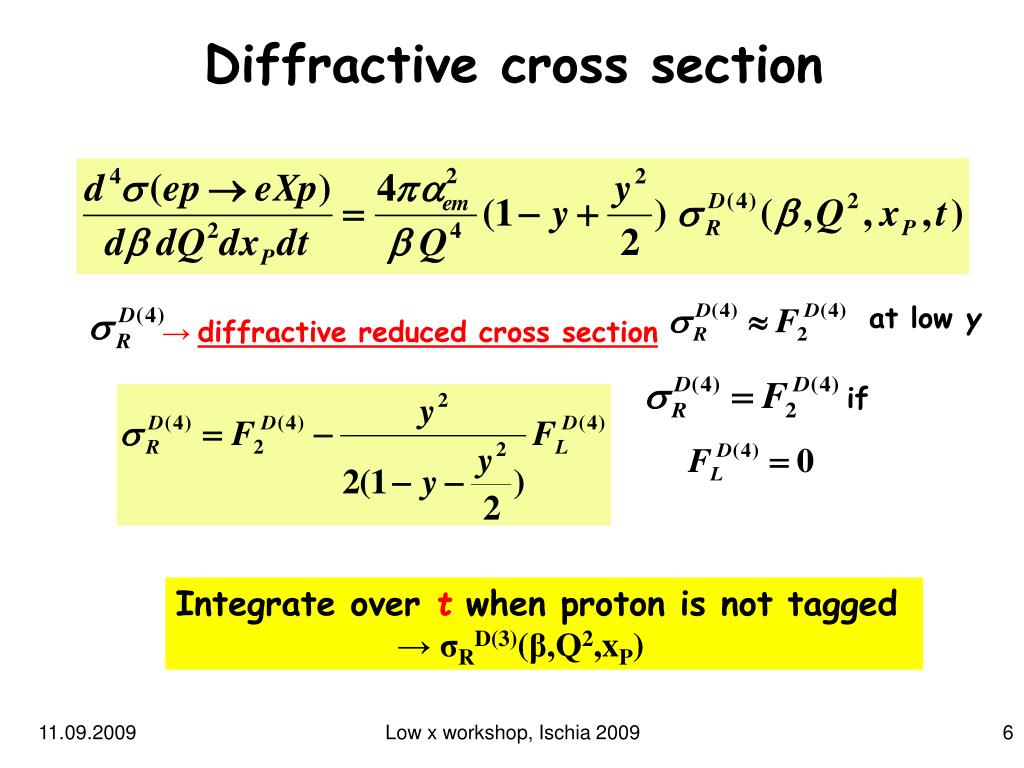 Diffractive cross section

$\frac{d^4\sigma(ep \to eXp)}{d\beta\, dQ^2 dx_P dt} = \frac{4\pi\alpha_{em}^2}{\beta Q^4}(1 - y + \frac{y^2}{2})\ \sigma_R^{D(4)}(\beta, Q^2, x_P, t)$

$\sigma_R^{D(4)}$ → diffractive reduced cross section

$\sigma_R^{D(4)} \approx F_2^{D(4)}$ at low y

$\sigma_R^{D(4)} = F_2^{D(4)} - \frac{y^2}{2(1 - y - \frac{y^2}{2})} F_L^{D(4)}$

$\sigma_R^{D(4)} = F_2^{D(4)}$ if

$F_L^{D(4)} = 0$

Integrate over t when proton is not tagged
→ $\sigma_R^{D(3)}(\beta, Q^2, x_P)$

11.09.2009

Low x workshop, Ischia 2009

6